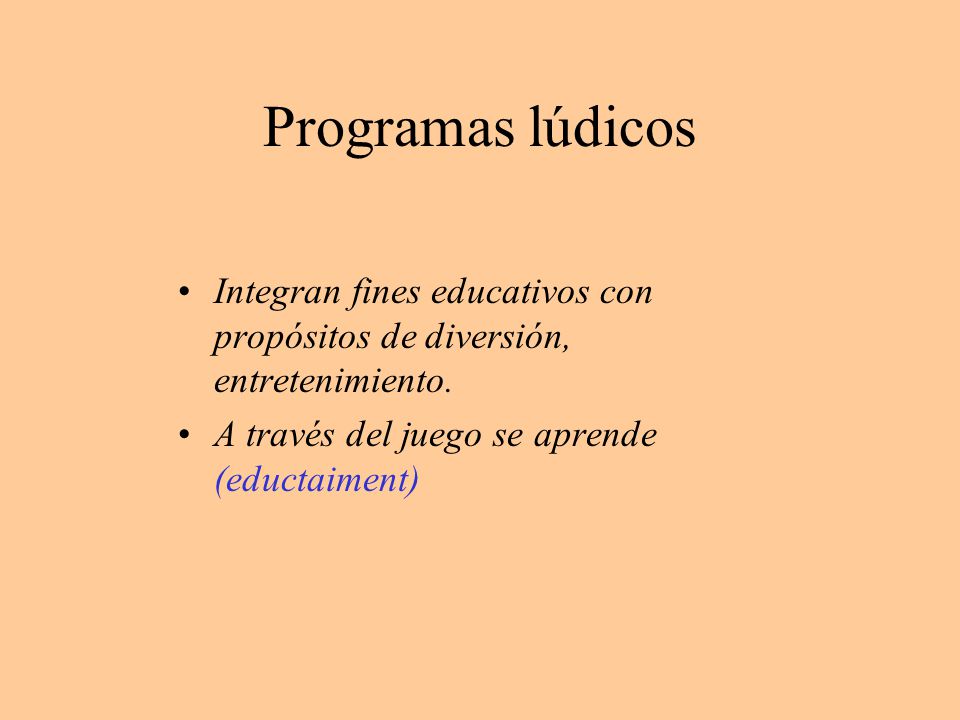 Programas lúdicos

• Integran fines educativos con propósitos de diversión, entretenimiento.

• A través del juego se aprende (eductaiment)